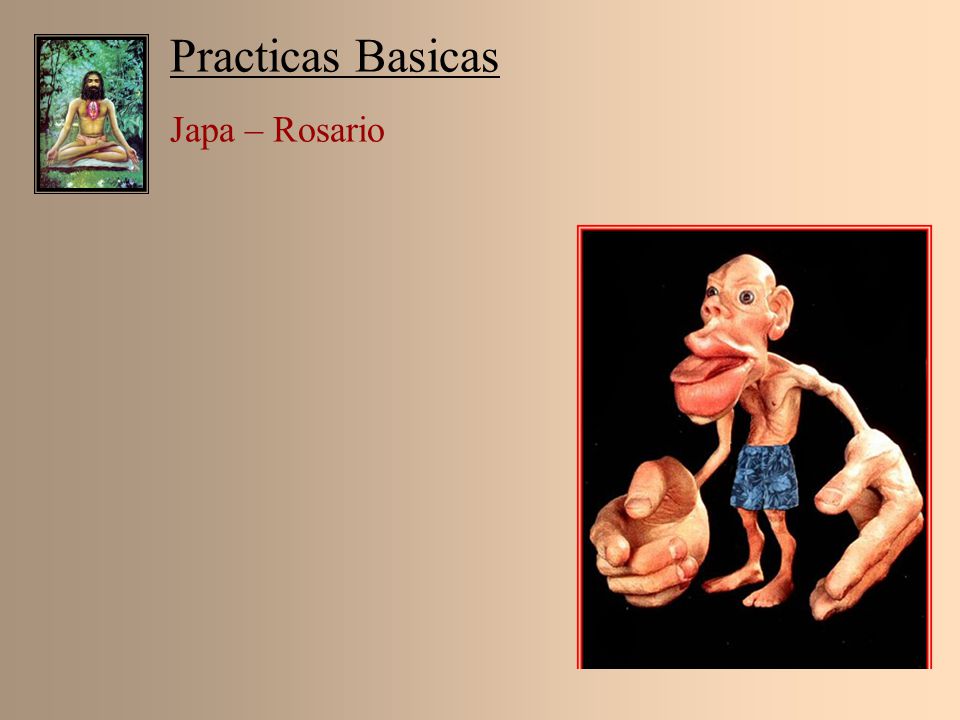 Practicas Basicas

Japa – Rosario